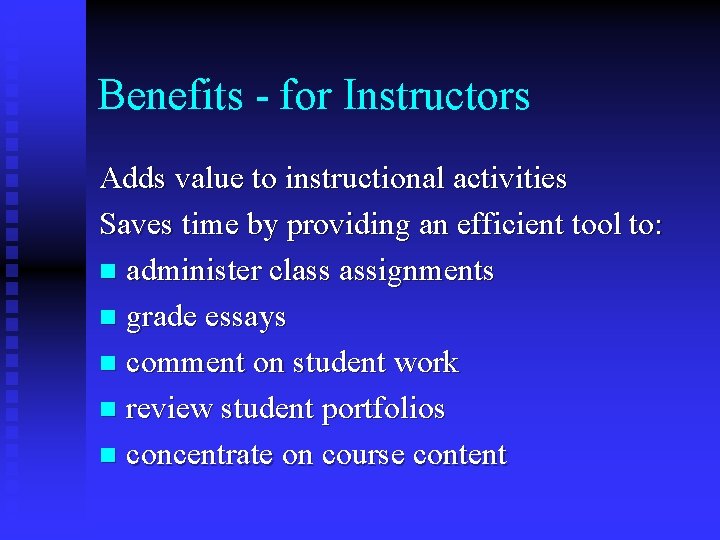 Benefits - for Instructors

Adds value to instructional activities

Saves time by providing an efficient tool to:

- administer class assignments
- grade essays
- comment on student work
- review student portfolios
- concentrate on course content